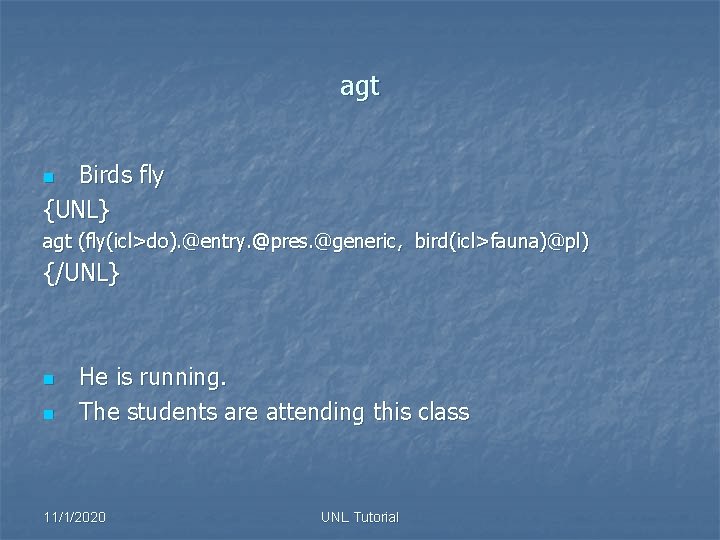 agt

Birds fly
{UNL}
agt (fly(icl>do).@entry.@pres.@generic, bird(icl>fauna)@pl)
{/UNL}

He is running.
The students are attending this class

11/1/2020

UNL Tutorial